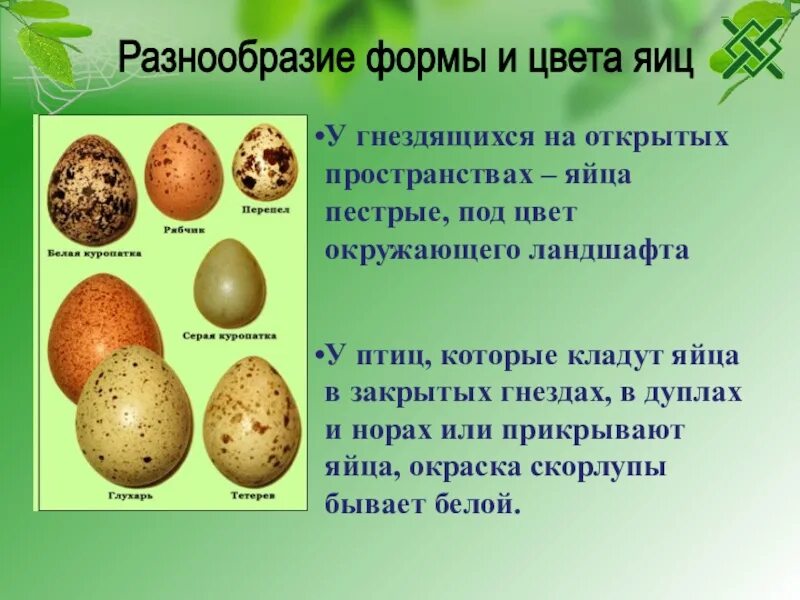 Разнообразие формы и цвета яиц

Белая куропатка

Рябчик

Перепел

Серая куропатка

Глухарь

Тетерев

•У гнездящихся на открытых пространствах – яйца пестрые, под цвет окружающего ландшафта

•У птиц, которые кладут яйца в закрытых гнездах, в дуплах и норах или прикрывают яйца, окраска скорлупы бывает белой.